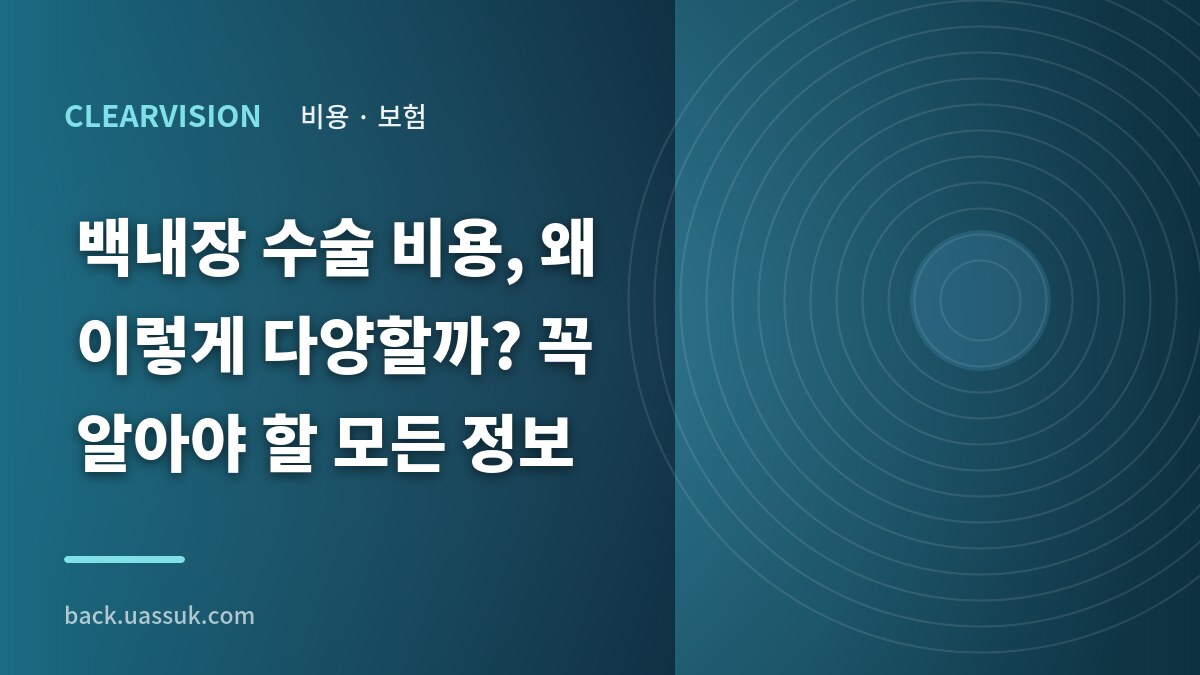 CLEARVISION 비용 · 보험

백내장 수술 비용, 왜 이렇게 다양할까? 꼭 알아야 할 모든 정보

back.uassuk.com